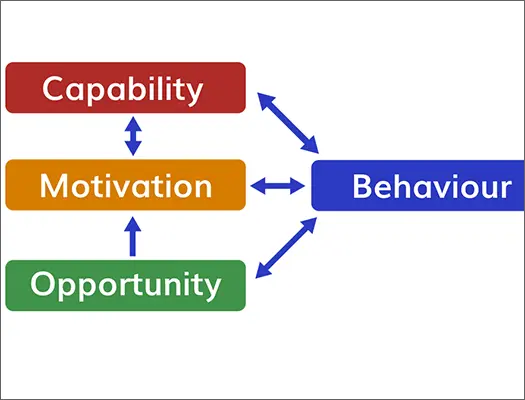 Capability

Motivation

Opportunity

Behaviour